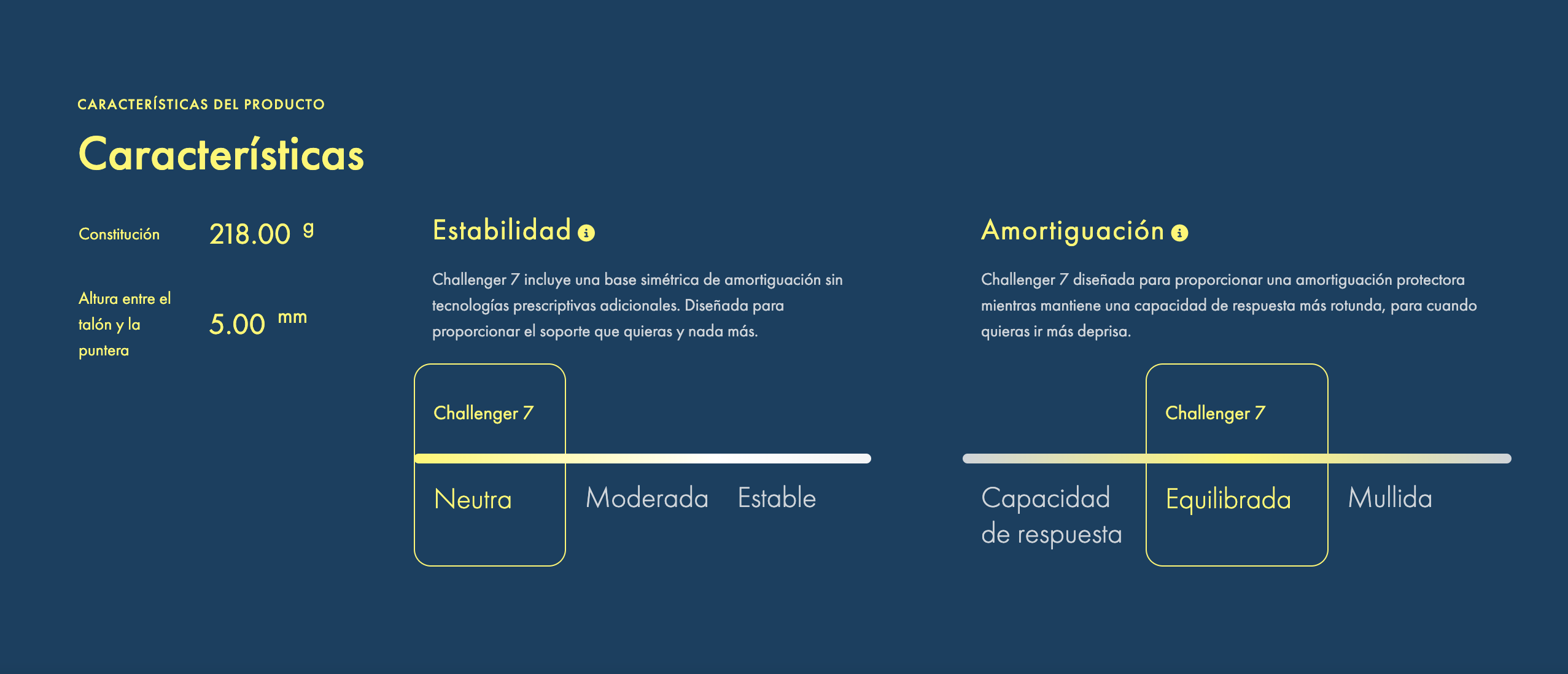 CARACTERÍSTICAS DEL PRODUCTO

Características

Constitución 218.00 g

Altura entre el talón y la puntera 5.00 mm

Estabilidad

Challenger 7 incluye una base simétrica de amortiguación sin tecnologías prescriptivas adicionales. Diseñada para proporcionar el soporte que quieras y nada más.

Challenger 7

Neutra Moderada Estable

Amortiguación

Challenger 7 diseñada para proporcionar una amortiguación protectora mientras mantiene una capacidad de respuesta más rotunda, para cuando quieras ir más deprisa.

Challenger 7

Capacidad de respuesta Equilibrada Mullida